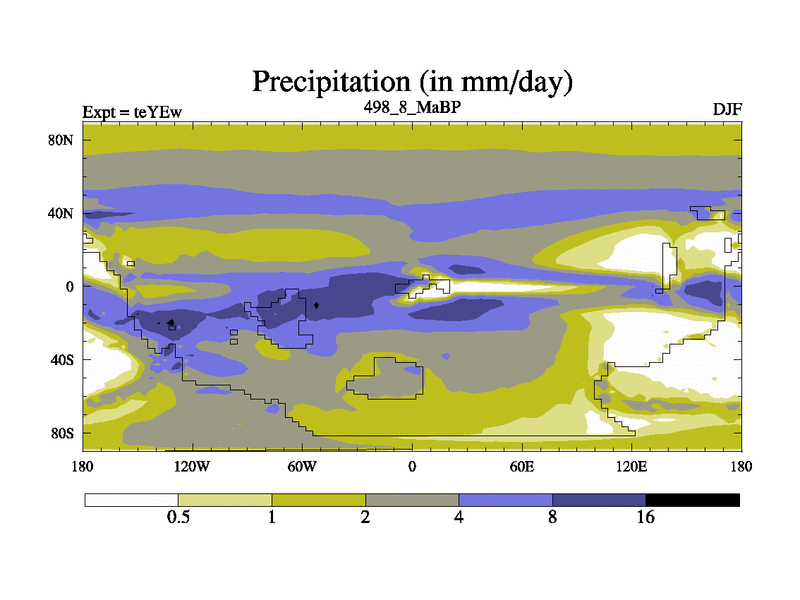 Precipitation (in mm/day)

Expt = teYEw

498_8_MaBP

DJF

80N
40N
0
40S
80S

180
120W
60W
0
60E
120E
180

0.5
1
2
4
8
16